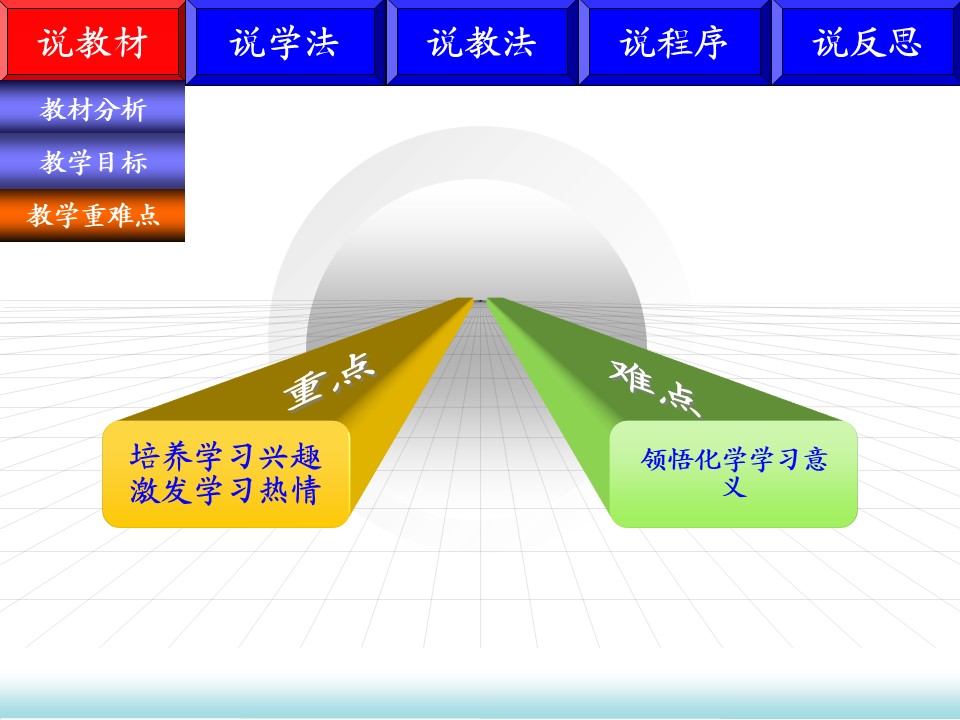 说教材 说学法 说教法 说程序 说反思

教材分析
教学目标
教学重难点

重点
培养学习兴趣
激发学习热情

难点
领悟化学学习意义